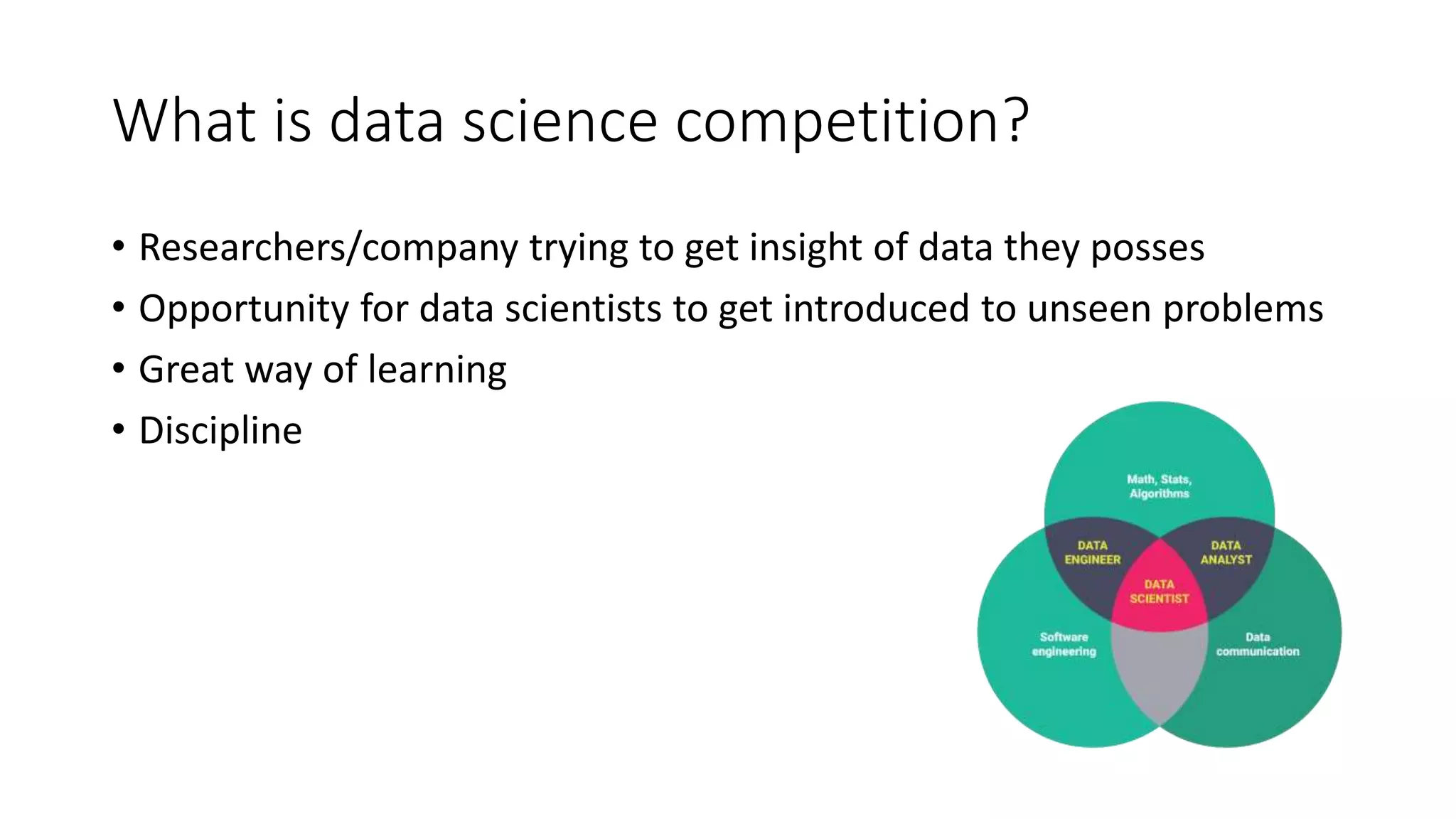 What is data science competition?

• Researchers/company trying to get insight of data they posses
• Opportunity for data scientists to get introduced to unseen problems
• Great way of learning
• Discipline

Math, Stats, Algorithms

DATA ENGINEER

DATA ANALYST

DATA SCIENTIST

Software engineering

Data communication